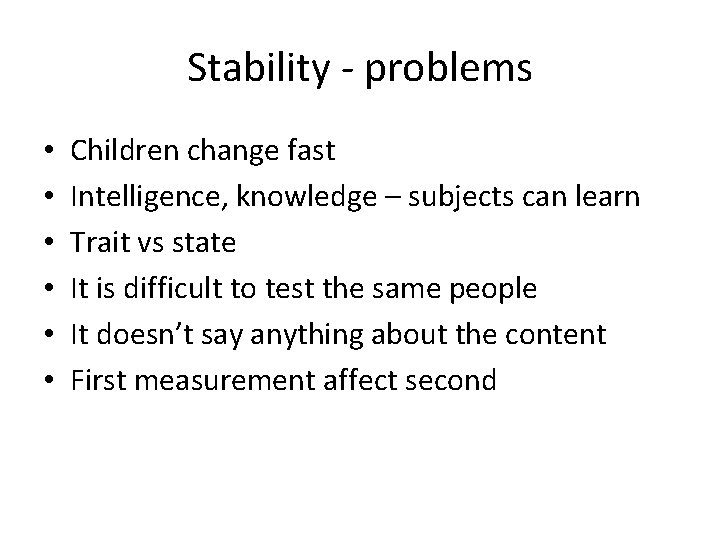 Stability - problems

• Children change fast
• Intelligence, knowledge – subjects can learn
• Trait vs state
• It is difficult to test the same people
• It doesn't say anything about the content
• First measurement affect second